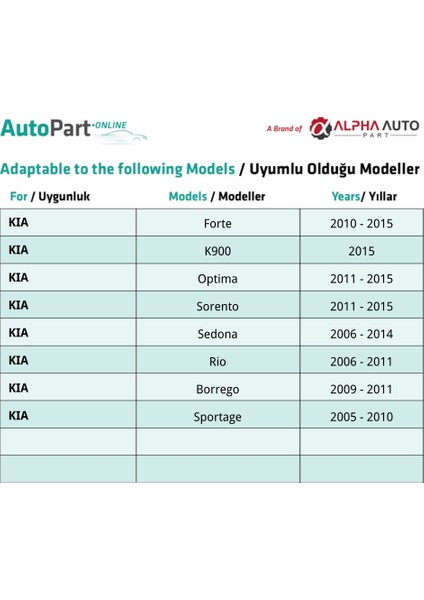 AutoPart·ONLINE

A Brand of ALPHA AUTO PART

Adaptable to the following Models / Uyumlu Olduğu Modeller

| For / Uygunluk | Models / Modeller | Years/ Yıllar |
|---|---|---|
| KIA | Forte | 2010 - 2015 |
| KIA | K900 | 2015 |
| KIA | Optima | 2011 - 2015 |
| KIA | Sorento | 2011 - 2015 |
| KIA | Sedona | 2006 - 2014 |
| KIA | Rio | 2006 - 2011 |
| KIA | Borrego | 2009 - 2011 |
| KIA | Sportage | 2005 - 2010 |
| | | |
| | | |